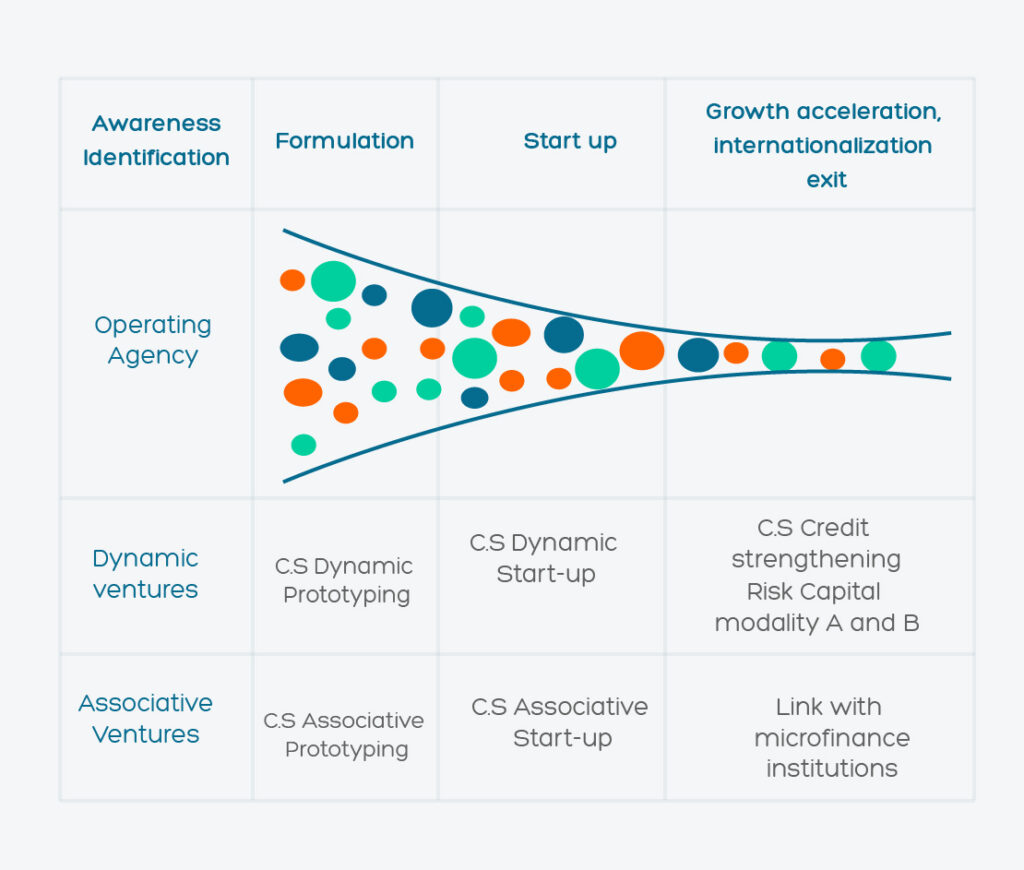 | Awareness Identification | Formulation | Start up | Growth acceleration, internationalization exit |
|---|---|---|---|
| Operating Agency | | | |
| Dynamic ventures | C.S Dynamic Prototyping | C.S Dynamic Start-up | C.S Credit strengthening Risk Capital modality A and B |
| Associative Ventures | C.S Associative Prototyping | C.S Associative Start-up | Link with microfinance institutions |